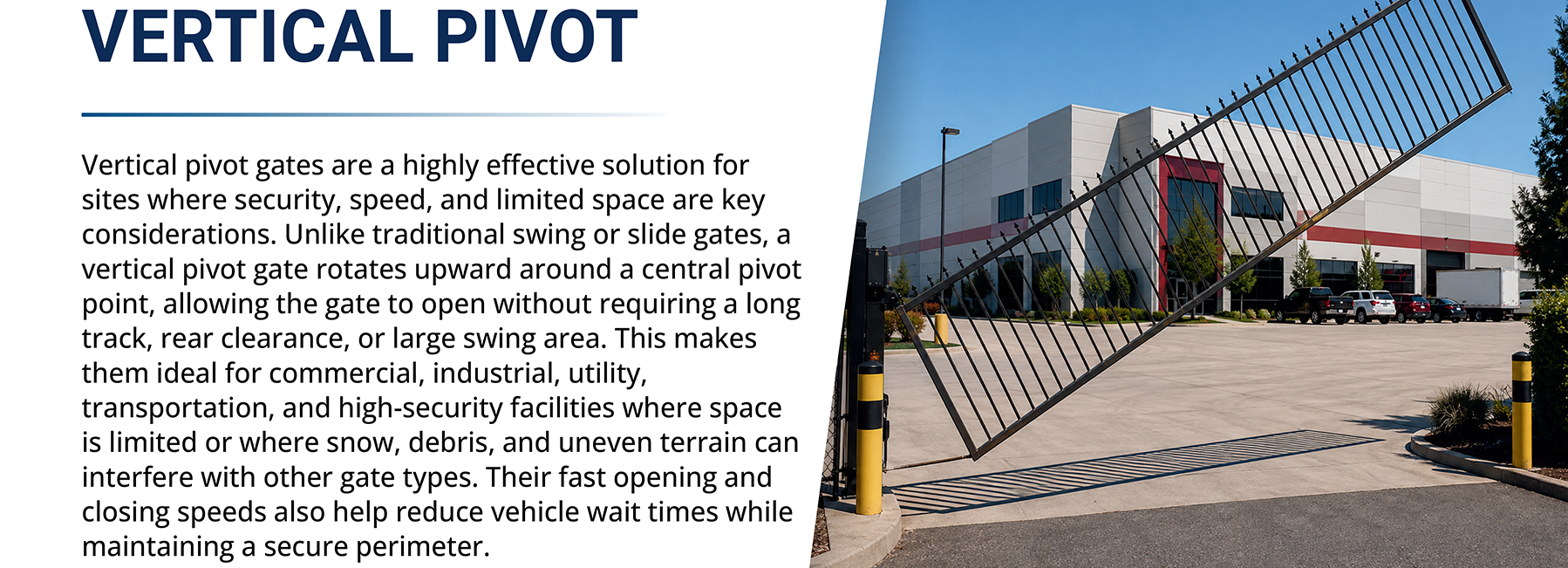 VERTICAL PIVOT

Vertical pivot gates are a highly effective solution for sites where security, speed, and limited space are key considerations. Unlike traditional swing or slide gates, a vertical pivot gate rotates upward around a central pivot point, allowing the gate to open without requiring a long track, rear clearance, or large swing area. This makes them ideal for commercial, industrial, utility, transportation, and high-security facilities where space is limited or where snow, debris, and uneven terrain can interfere with other gate types. Their fast opening and closing speeds also help reduce vehicle wait times while maintaining a secure perimeter.